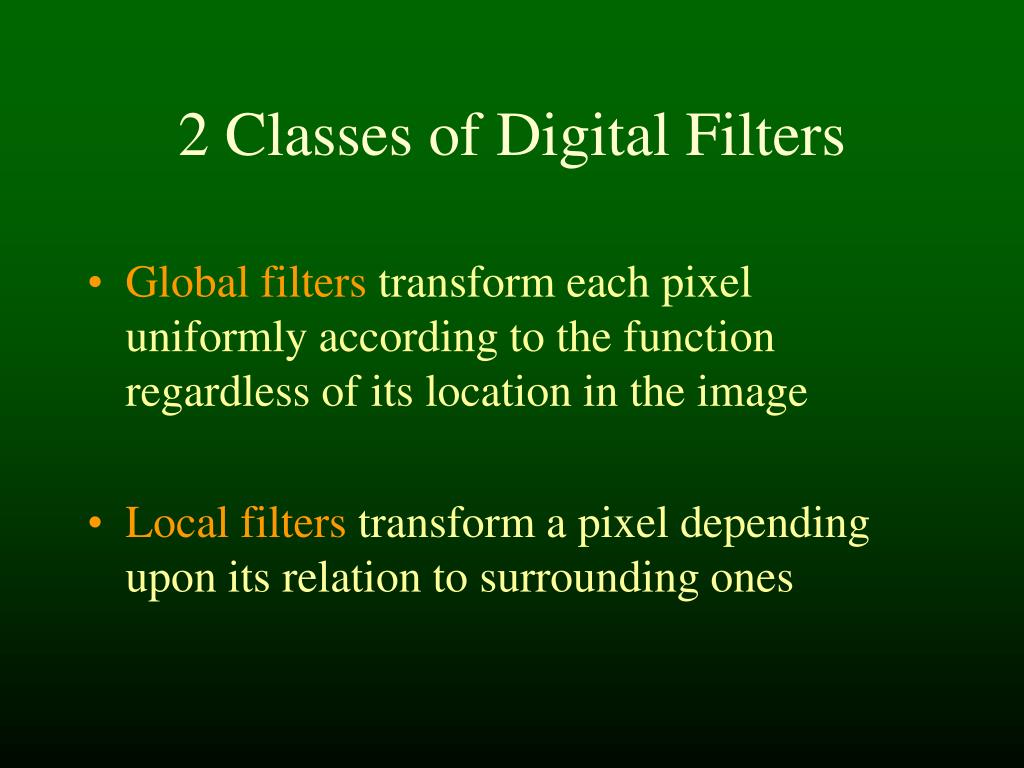 2 Classes of Digital Filters

• Global filters transform each pixel uniformly according to the function regardless of its location in the image

• Local filters transform a pixel depending upon its relation to surrounding ones